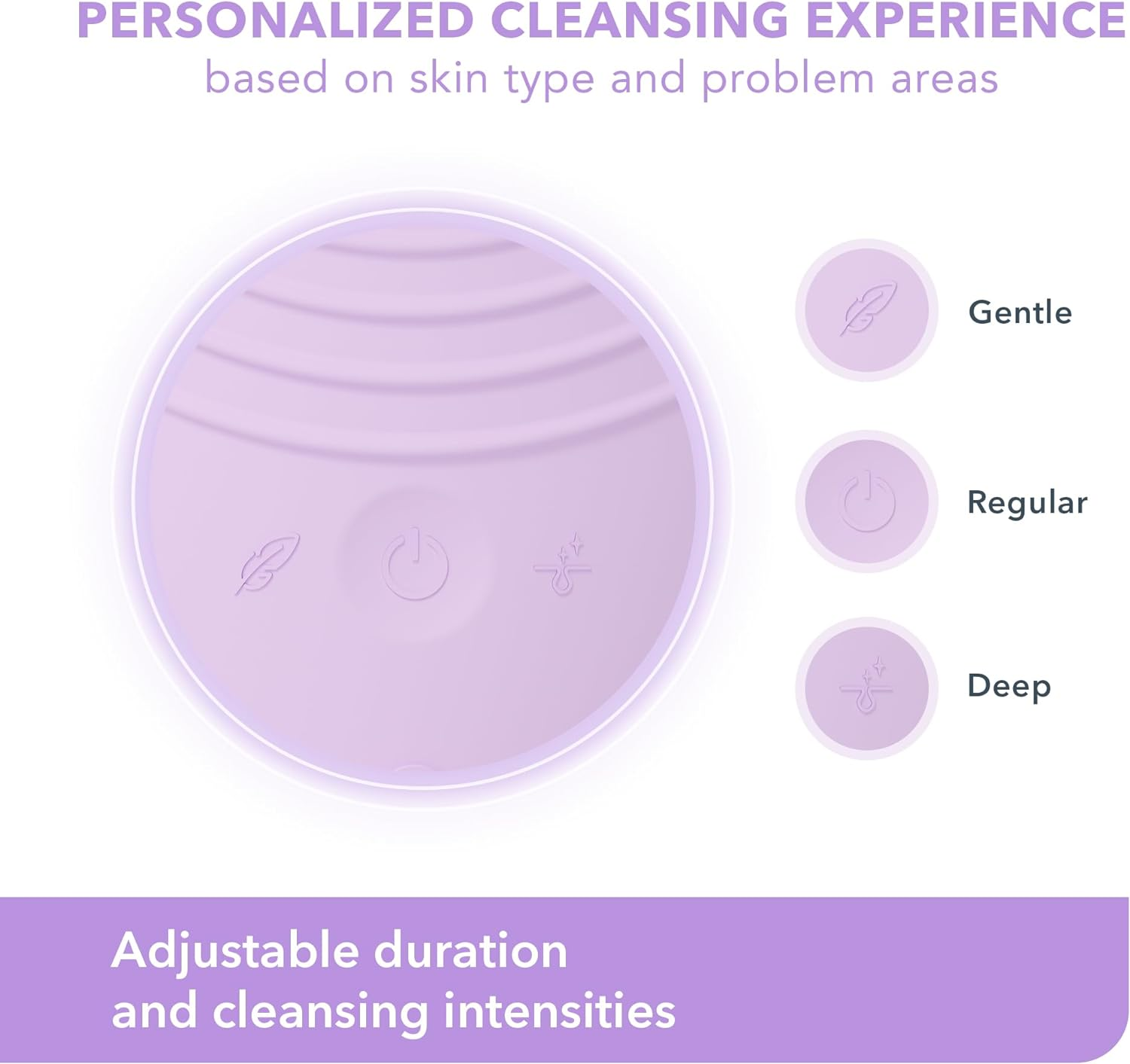 PERSONALIZED CLEANSING EXPERIENCE
based on skin type and problem areas

Gentle

Regular

Deep

Adjustable duration and cleansing intensities